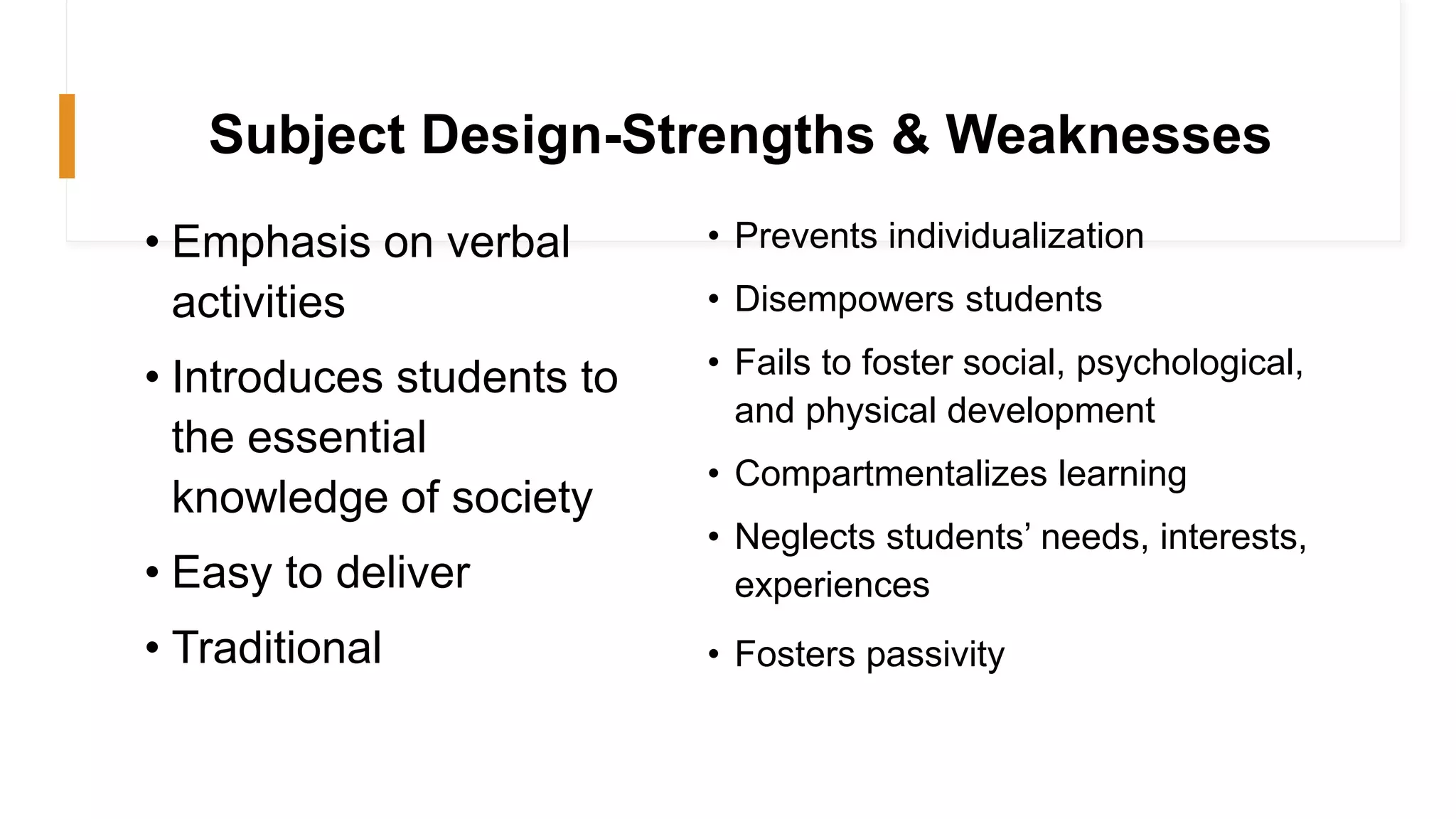 Subject Design-Strengths & Weaknesses

• Emphasis on verbal activities
• Introduces students to the essential knowledge of society
• Easy to deliver
• Traditional

• Prevents individualization
• Disempowers students
• Fails to foster social, psychological, and physical development
• Compartmentalizes learning
• Neglects students’ needs, interests, experiences
• Fosters passivity